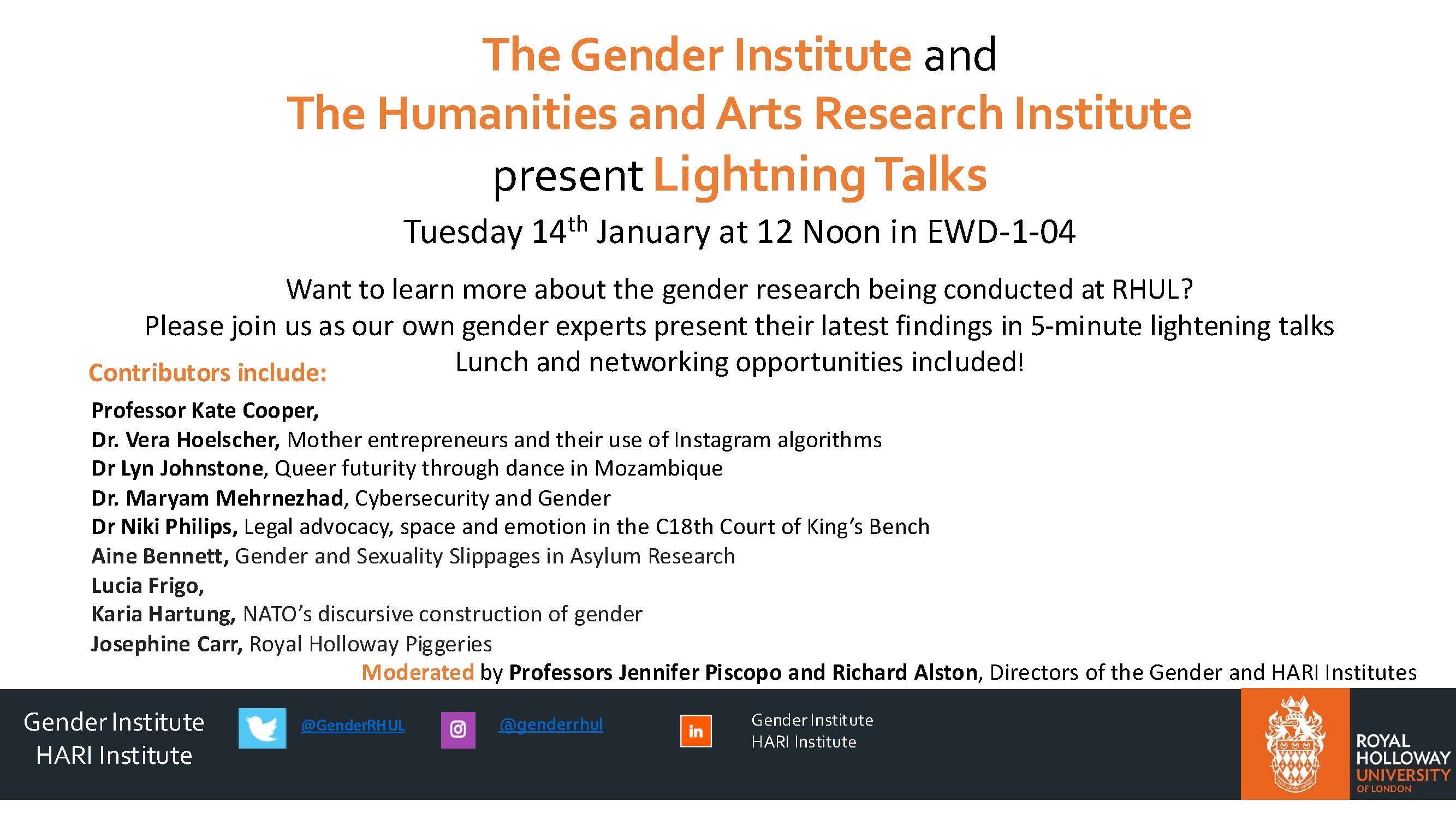 The Gender Institute and
The Humanities and Arts Research Institute
present Lightning Talks
Tuesday 14$^{th}$ January at 12 Noon in EWD-1-04

Want to learn more about the gender research being conducted at RHUL?
Please join us as our own gender experts present their latest findings in 5-minute lightening talks
Lunch and networking opportunities included!

Contributors include:

Professor Kate Cooper,
Dr. Vera Hoelscher, Mother entrepreneurs and their use of Instagram algorithms
Dr Lyn Johnstone, Queer futurity through dance in Mozambique
Dr. Maryam Mehrnezhad, Cybersecurity and Gender
Dr Niki Philips, Legal advocacy, space and emotion in the C18th Court of King's Bench
Aine Bennett, Gender and Sexuality Slippages in Asylum Research
Lucia Frigo,
Karia Hartung, NATO's discursive construction of gender
Josephine Carr, Royal Holloway Piggeries

Moderated by Professors Jennifer Piscopo and Richard Alston, Directors of the Gender and HARI Institutes

Gender Institute
HARI Institute

@GenderRHUL

@genderrhul

in

Gender Institute
HARI Institute

ROYAL HOLLOWAY UNIVERSITY OF LONDON